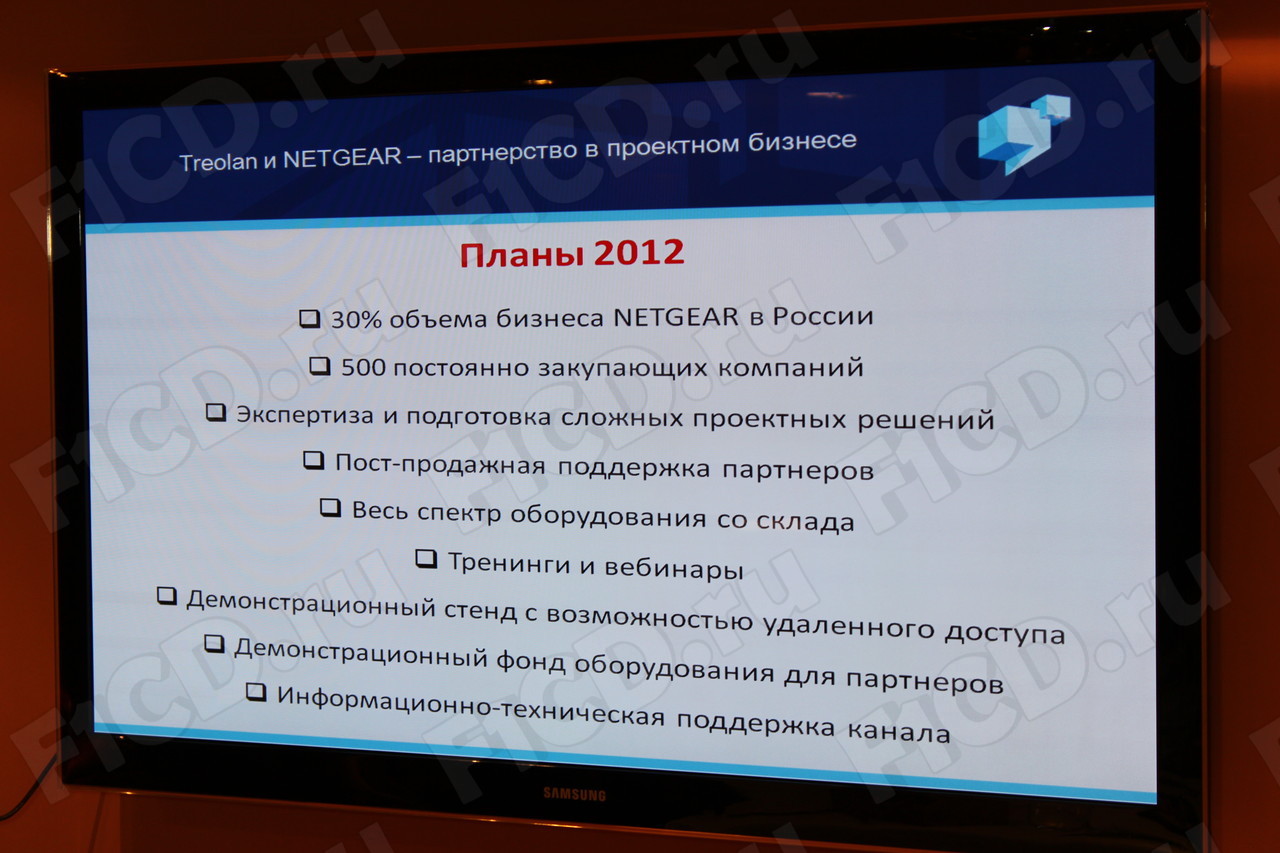 Treolan и NETGEAR – партнерство в проектном бизнесе

Планы 2012

❑ 30% объема бизнеса NETGEAR в России
❑ 500 постоянно закупающих компаний
❑ Экспертиза и подготовка сложных проектных решений
❑ Пост-продажная поддержка партнеров
❑ Весь спектр оборудования со склада
❑ Тренинги и вебинары
❑ Демонстрационный стенд с возможностью удаленного доступа
❑ Демонстрационный фонд оборудования для партнеров
❑ Информационно-техническая поддержка канала

SAMSUNG

F1CD.ru